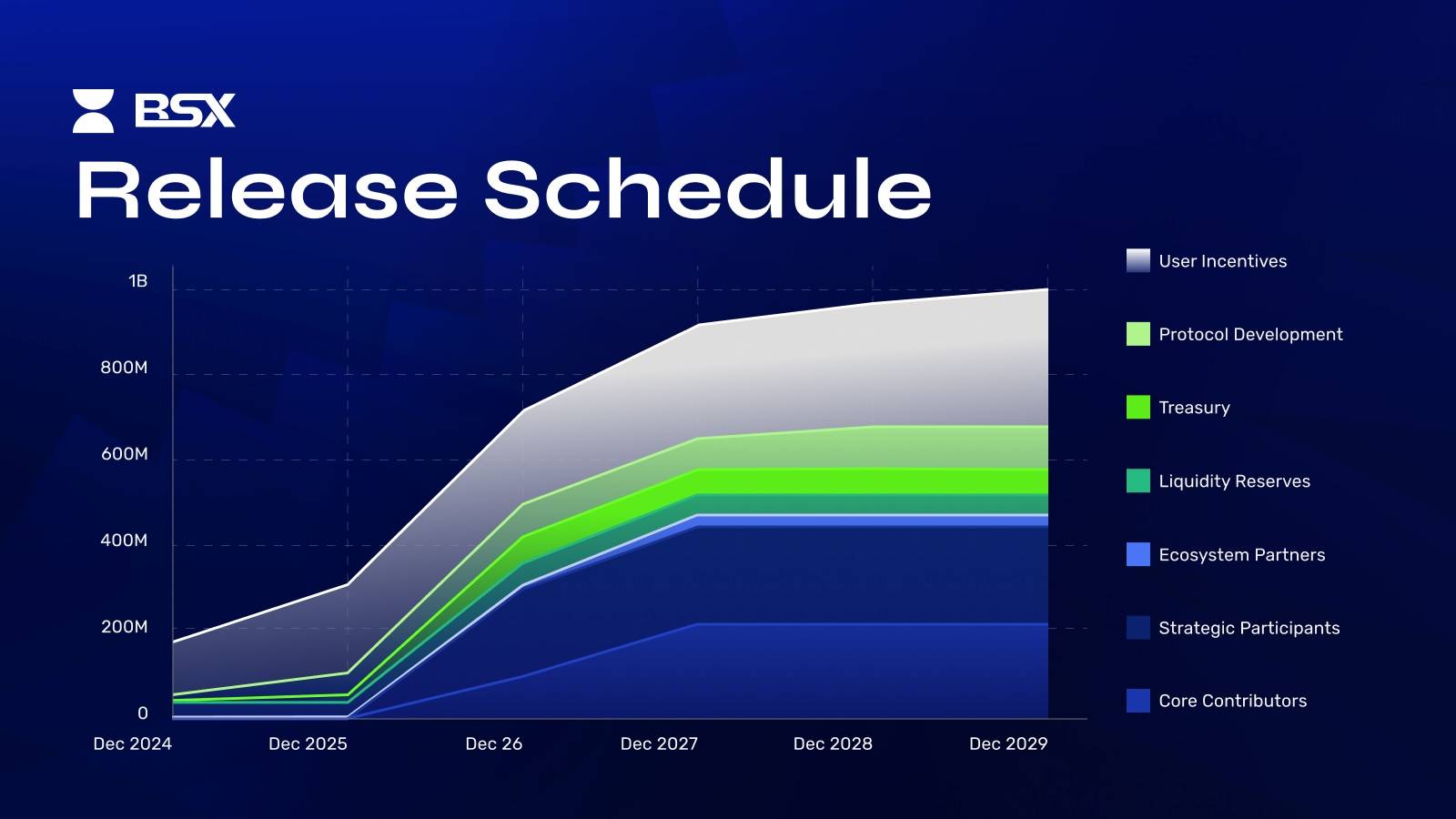 BSX

Release Schedule

1B
800M
600M
400M
200M
0

Dec 2024
Dec 2025
Dec 26
Dec 2027
Dec 2028
Dec 2029

User Incentives
Protocol Development
Treasury
Liquidity Reserves
Ecosystem Partners
Strategic Participants
Core Contributors